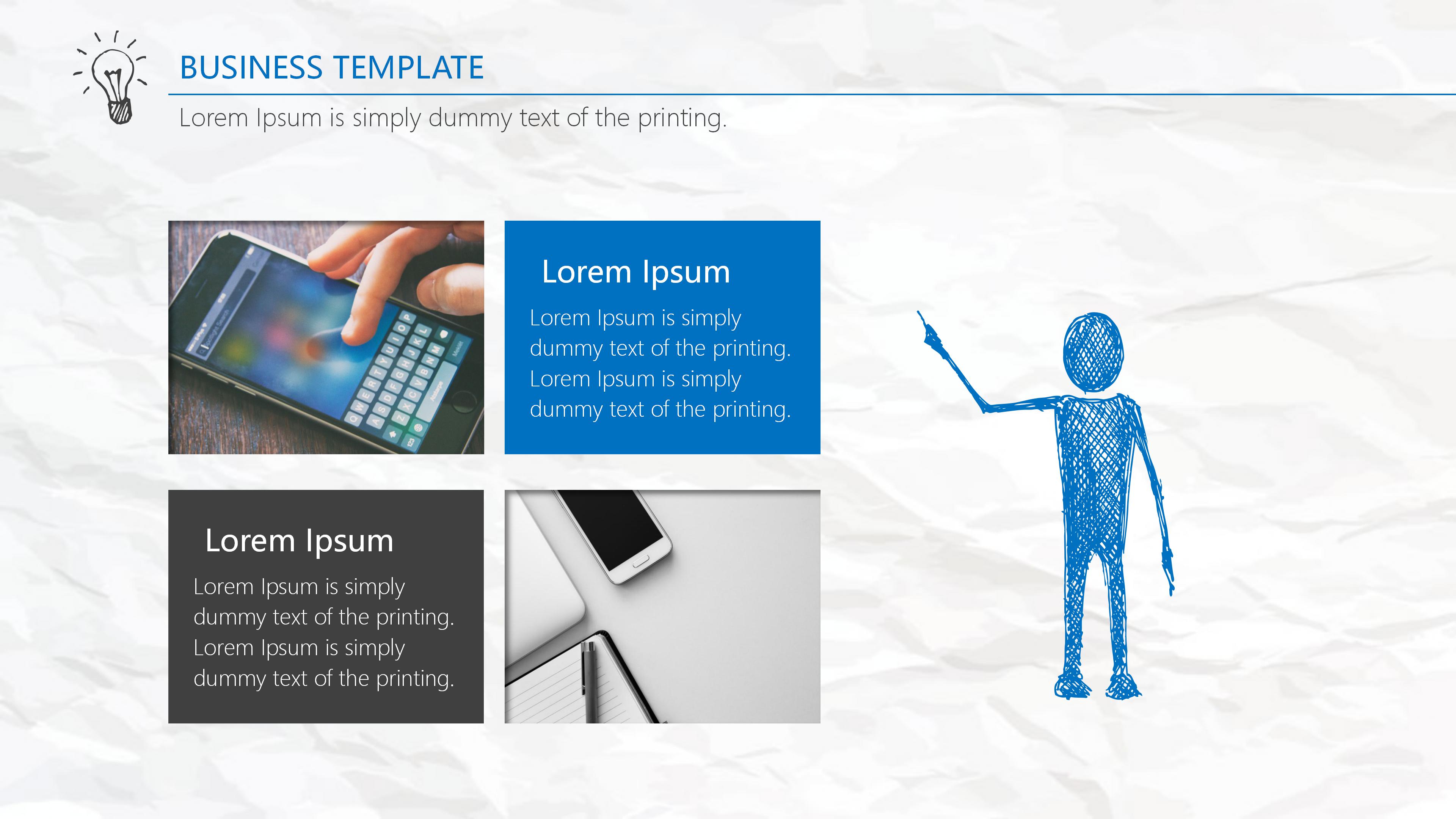 BUSINESS TEMPLATE

Lorem Ipsum is simply dummy text of the printing.

Lorem Ipsum

Lorem Ipsum is simply dummy text of the printing. Lorem Ipsum is simply dummy text of the printing.

Lorem Ipsum

Lorem Ipsum is simply dummy text of the printing. Lorem Ipsum is simply dummy text of the printing.